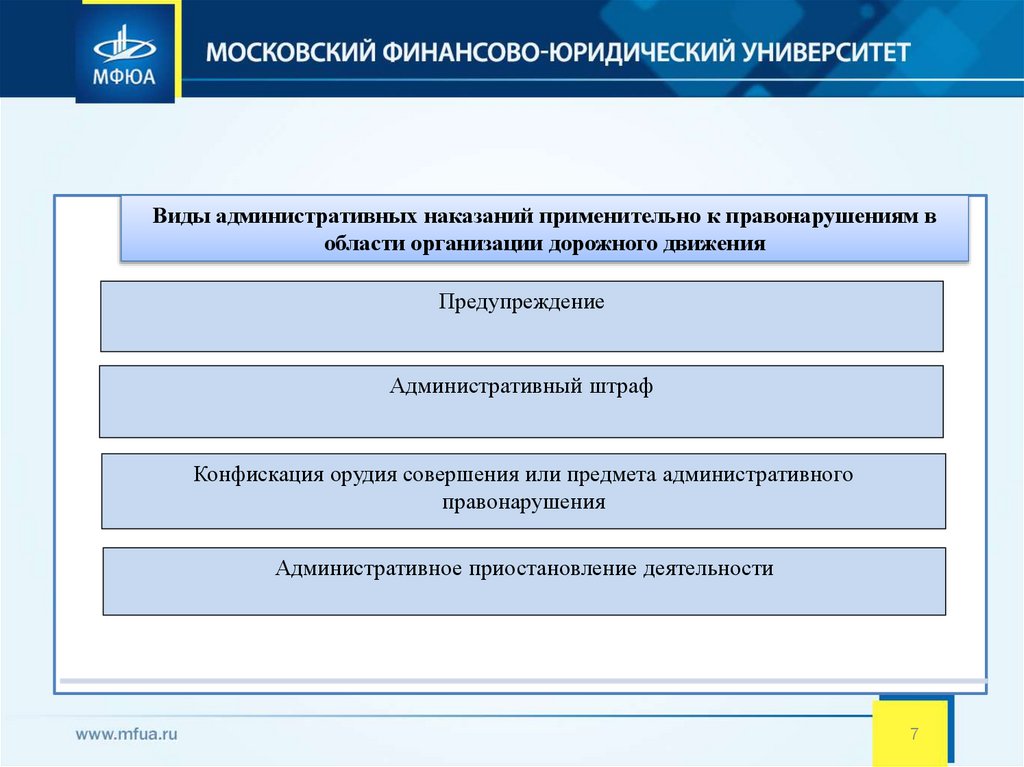 МФЮА

МОСКОВСКИЙ ФИНАНСОВО-ЮРИДИЧЕСКИЙ УНИВЕРСИТЕТ

Виды административных наказаний применительно к правонарушениям в области организации дорожного движения

Предупреждение

Административный штраф

Конфискация орудия совершения или предмета административного правонарушения

Административное приостановление деятельности

www.mfua.ru

7